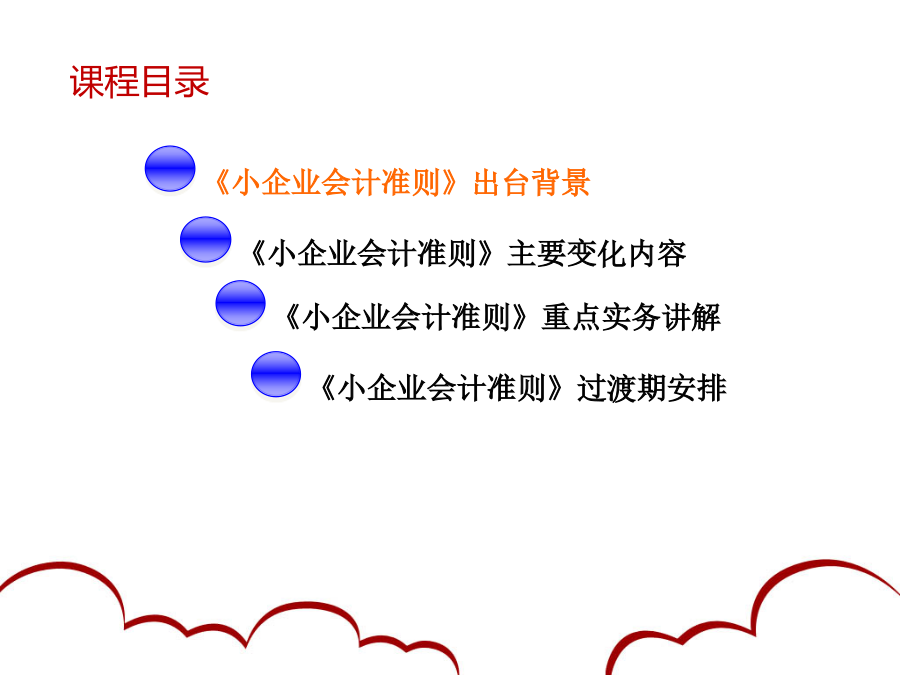 课程目录

《小企业会计准则》出台背景

《小企业会计准则》主要变化内容

《小企业会计准则》重点实务讲解

《小企业会计准则》过渡期安排